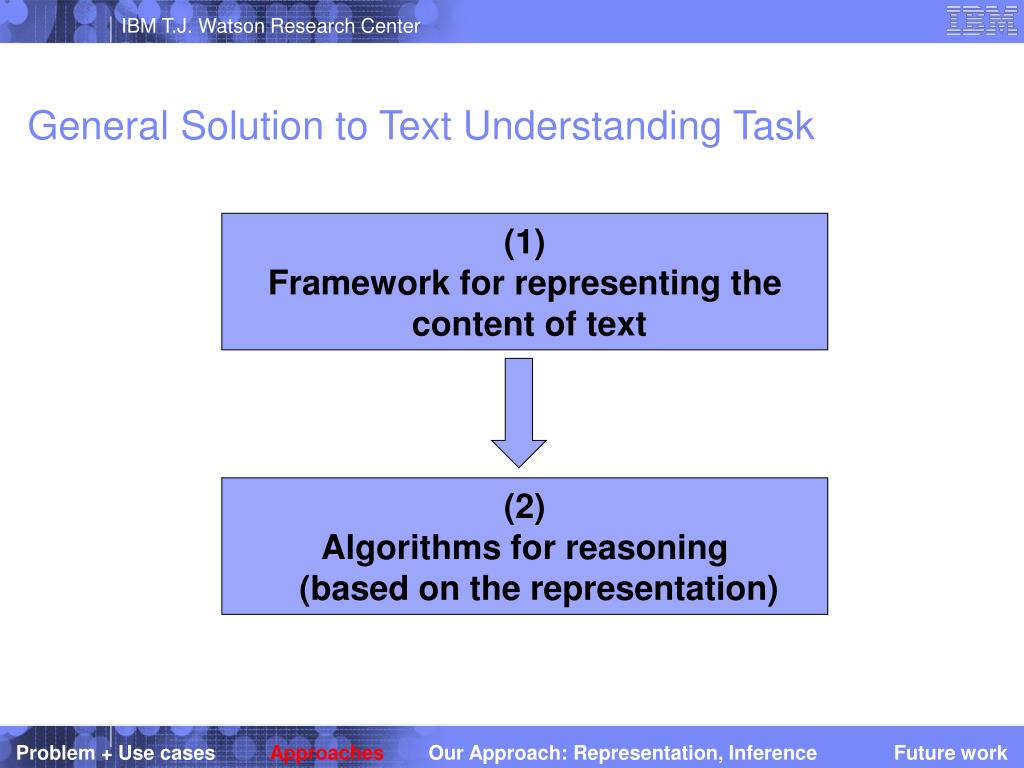 IBM T.J. Watson Research Center

IBM

General Solution to Text Understanding Task

(1)
Framework for representing the content of text

(2)
Algorithms for reasoning
(based on the representation)

Problem + Use cases Approaches Our Approach: Representation, Inference Future work